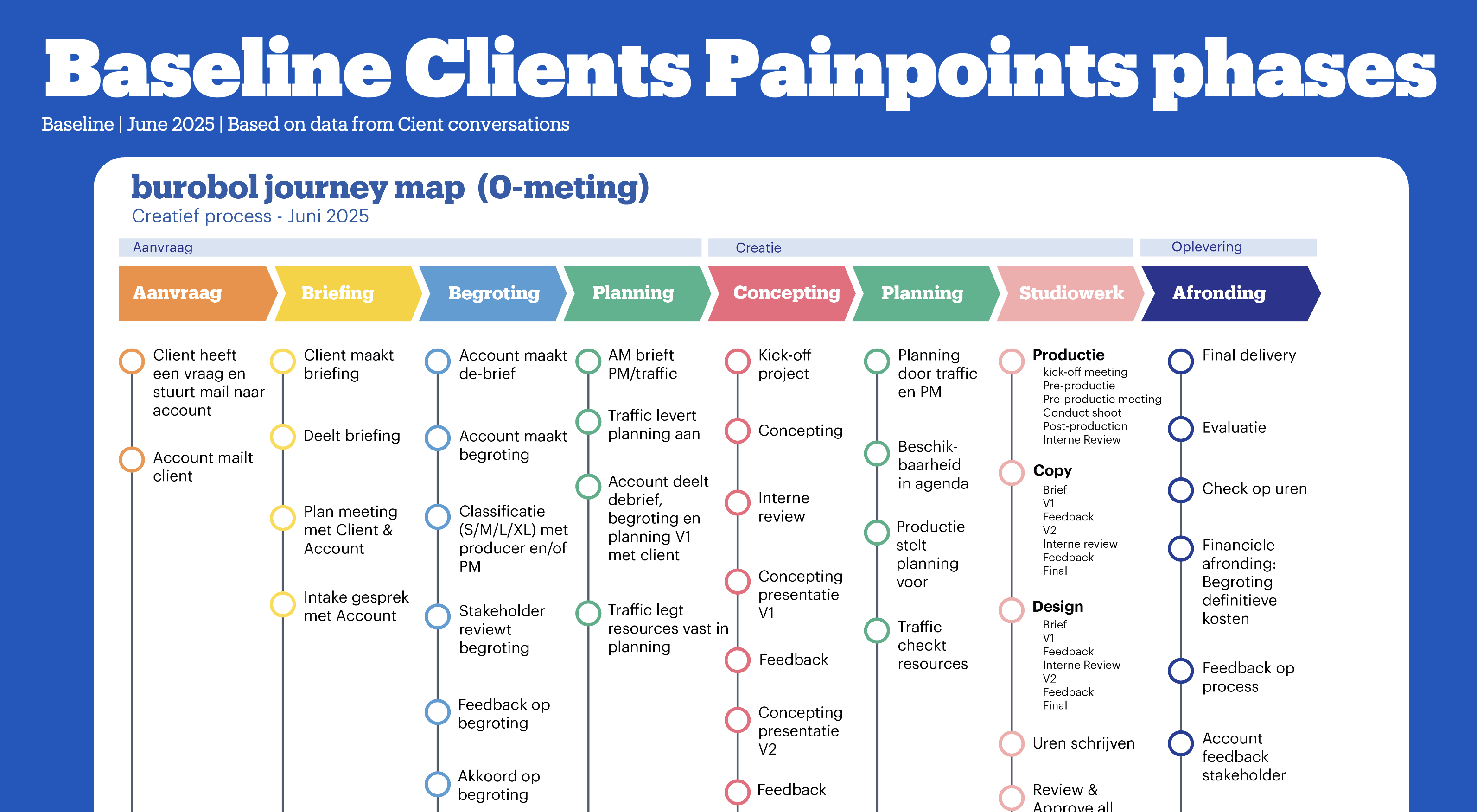 Baseline Clients Painpoints phases

Baseline | June 2025 | Based on data from Cient conversations

burobol journey map (0-meting)

Creatief process - Juni 2025

Aanvraag

Creatie

Oplevering

Aanvraag

Briefing

Begroting

Planning

Concepting

Planning

Studiowerk

Afronding

Client heeft een vraag en stuurt mail naar account

Account mailt client

Client maakt briefing

Deelt briefing

Plan meeting met Client & Account

Intake gesprek met Account

Account maakt de-brief

Account maakt begroting

Classificatie (S/M/L/XL) met producer en/of PM

Stakeholder reviewt begroting

Feedback op begroting

Akkoord op begroting

AM brieft PM/traffic

Traffic levert planning aan

Account deelt debrief, begroting en planning V1 met client

Traffic legt resources vast in planning

Kick-off project

Concepting

Interne review

Concepting presentatie V1

Feedback

Concepting presentatie V2

Feedback

Planning door traffic en PM

Beschikbaarheid in agenda

Productie stelt planning voor

Traffic checkt resources

Productie
kick-off meeting
Pre-productie
Pre-productie meeting
Conduct shoot
Post-production
Interne Review

Copy
Brief
V1
Feedback
V2
Interne review
Feedback
Final

Design
Brief
V1
Feedback
Interne Review
V2
Feedback
Final

Uren schrijven

Review & Approve all

Final delivery

Evaluatie

Check op uren

Financiele afronding: Begroting definitieve kosten

Feedback op process

Account feedback stakeholder